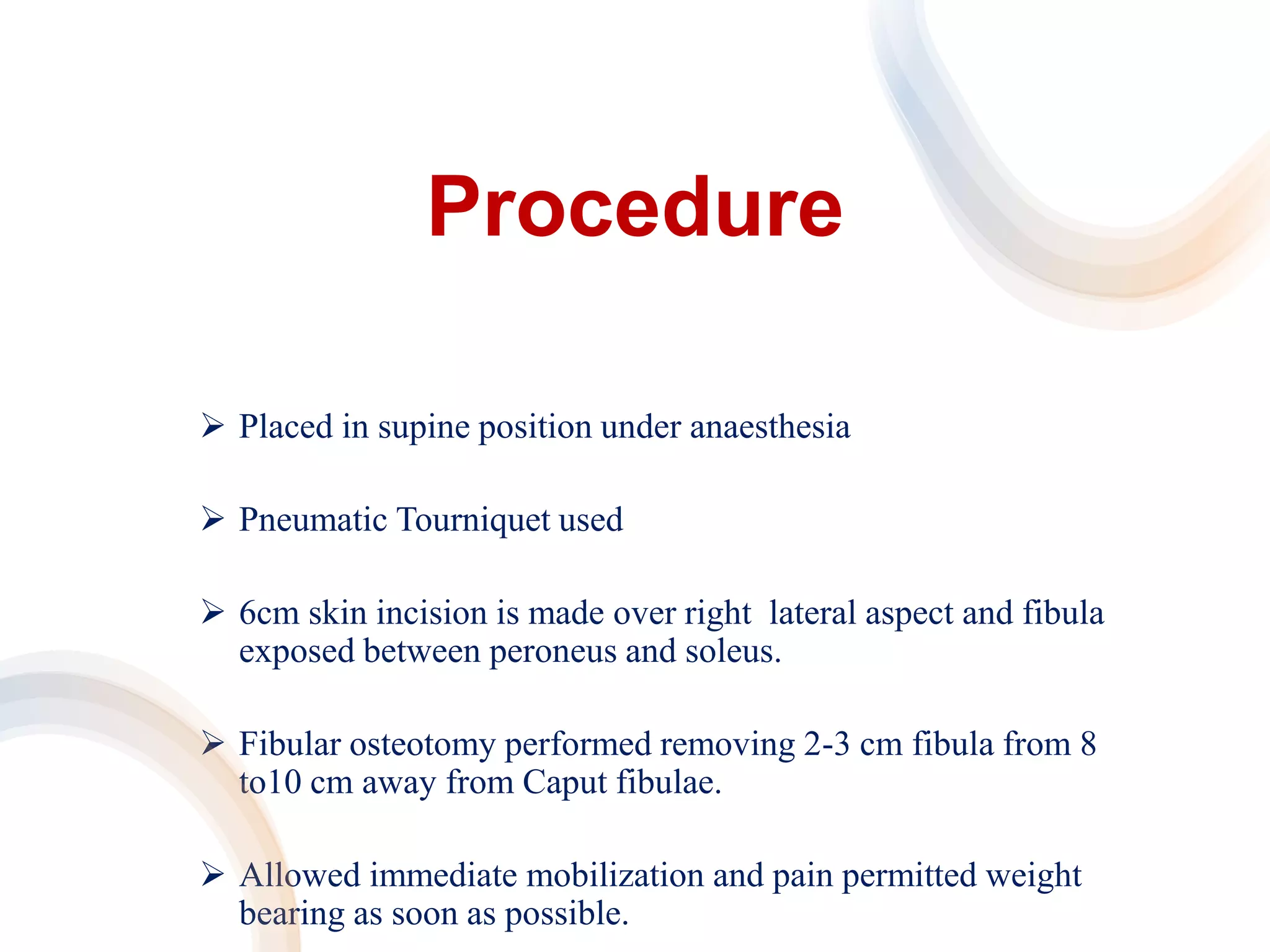 Procedure

➢ Placed in supine position under anaesthesia

➢ Pneumatic Tourniquet used

➢ 6cm skin incision is made over right lateral aspect and fibula exposed between peroneus and soleus.

➢ Fibular osteotomy performed removing 2-3 cm fibula from 8 to10 cm away from Caput fibulae.

➢ Allowed immediate mobilization and pain permitted weight bearing as soon as possible.